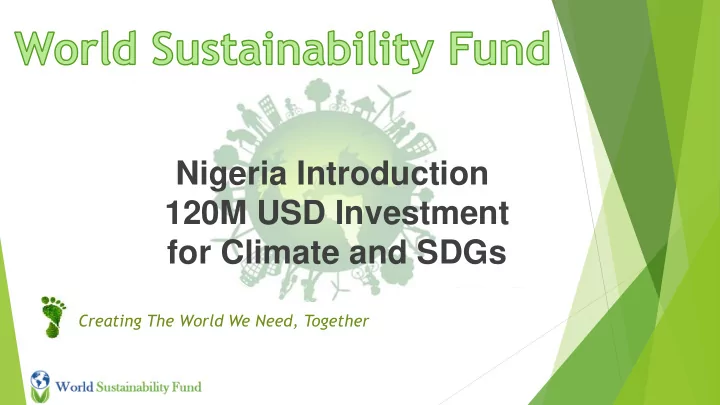 World Sustainability Fund

Nigeria Introduction
120M USD Investment
for Climate and SDGs

Creating The World We Need, Together

World Sustainability Fund